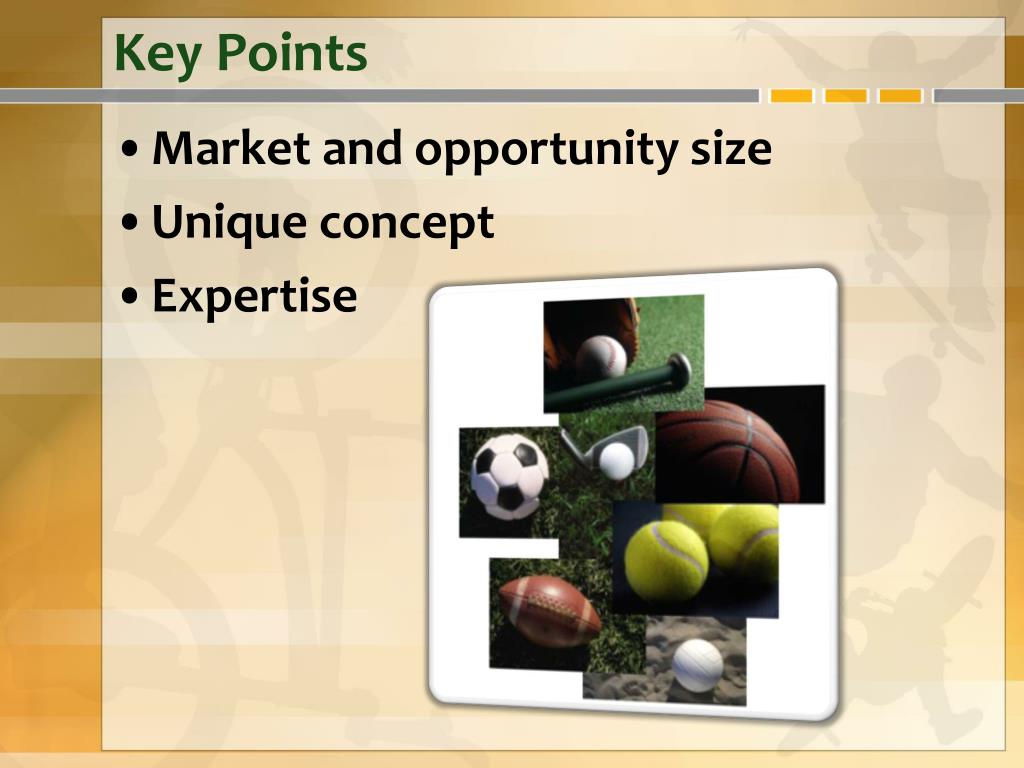 Key Points

• Market and opportunity size
• Unique concept
• Expertise